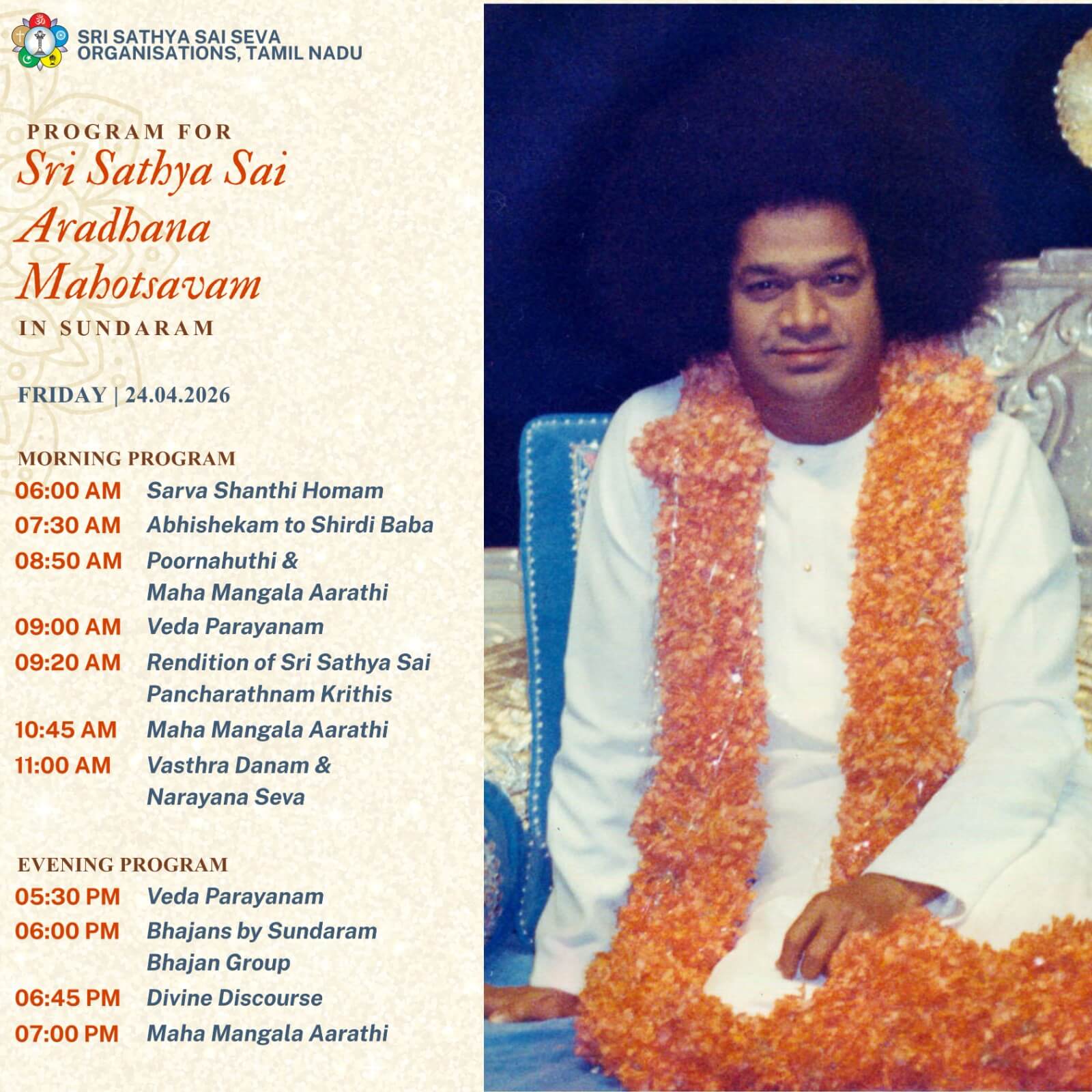 SRI SATHYA SAI SEVA ORGANISATIONS, TAMIL NADU

PROGRAM FOR
Sri Sathya Sai Aradhana Mahotsavam
IN SUNDARAM

FRIDAY | 24.04.2026

MORNING PROGRAM
06:00 AM Sarva Shanthi Homam
07:30 AM Abhishekam to Shirdi Baba
08:50 AM Poornahuthi & Maha Mangala Aarathi
09:00 AM Veda Parayanam
09:20 AM Rendition of Sri Sathya Sai Pancharathnam Krithis
10:45 AM Maha Mangala Aarathi
11:00 AM Vasthra Danam & Narayana Seva

EVENING PROGRAM
05:30 PM Veda Parayanam
06:00 PM Bhajans by Sundaram Bhajan Group
06:45 PM Divine Discourse
07:00 PM Maha Mangala Aarathi